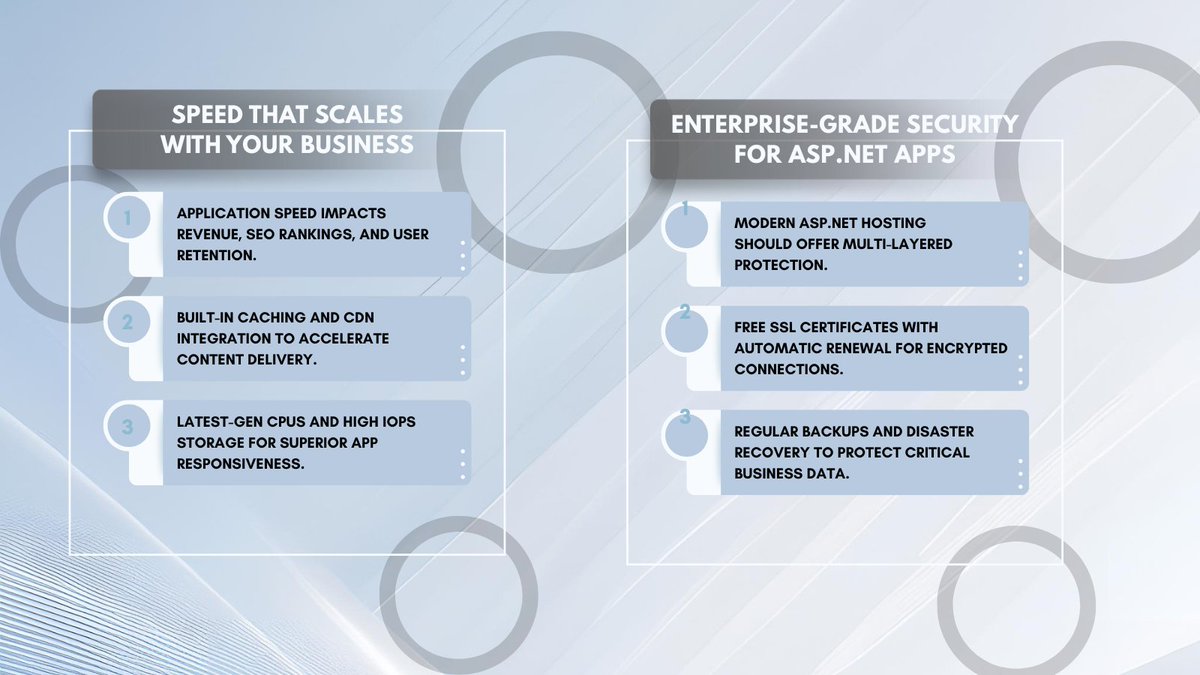 SPEED THAT SCALES WITH YOUR BUSINESS

1
APPLICATION SPEED IMPACTS REVENUE, SEO RANKINGS, AND USER RETENTION.

2
BUILT-IN CACHING AND CDN INTEGRATION TO ACCELERATE CONTENT DELIVERY.

3
LATEST-GEN CPUS AND HIGH IOPS STORAGE FOR SUPERIOR APP RESPONSIVENESS.

ENTERPRISE-GRADE SECURITY FOR ASP.NET APPS

1
MODERN ASP.NET HOSTING SHOULD OFFER MULTI-LAYERED PROTECTION.

2
FREE SSL CERTIFICATES WITH AUTOMATIC RENEWAL FOR ENCRYPTED CONNECTIONS.

3
REGULAR BACKUPS AND DISASTER RECOVERY TO PROTECT CRITICAL BUSINESS DATA.